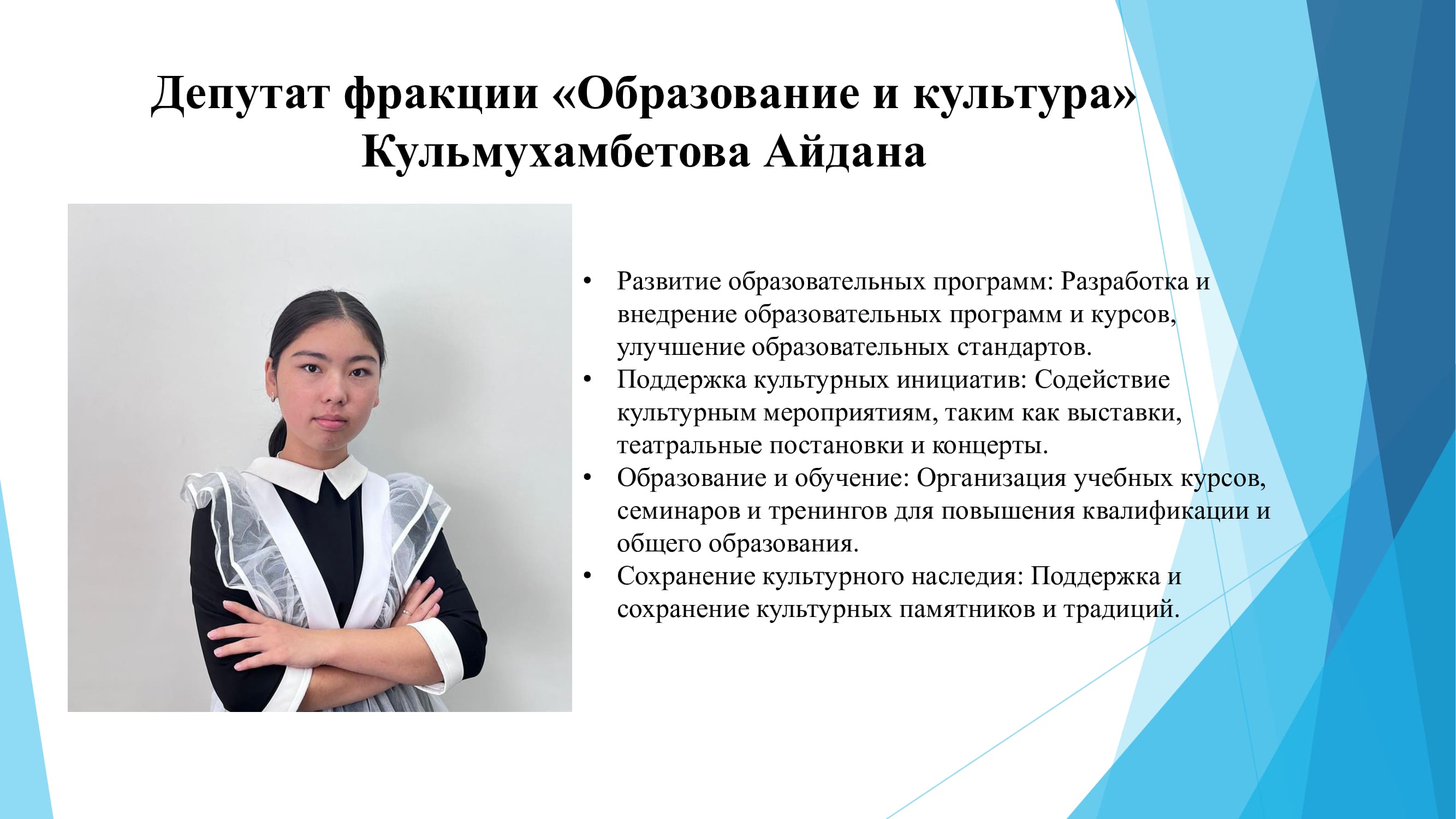 Депутат фракции «Образование и культура» Кульмухамбетова Айдана

• Развитие образовательных программ: Разработка и внедрение образовательных программ и курсов, улучшение образовательных стандартов.
• Поддержка культурных инициатив: Содействие культурным мероприятиям, таким как выставки, театральные постановки и концерты.
• Образование и обучение: Организация учебных курсов, семинаров и тренингов для повышения квалификации и общего образования.
• Сохранение культурного наследия: Поддержка и сохранение культурных памятников и традиций.